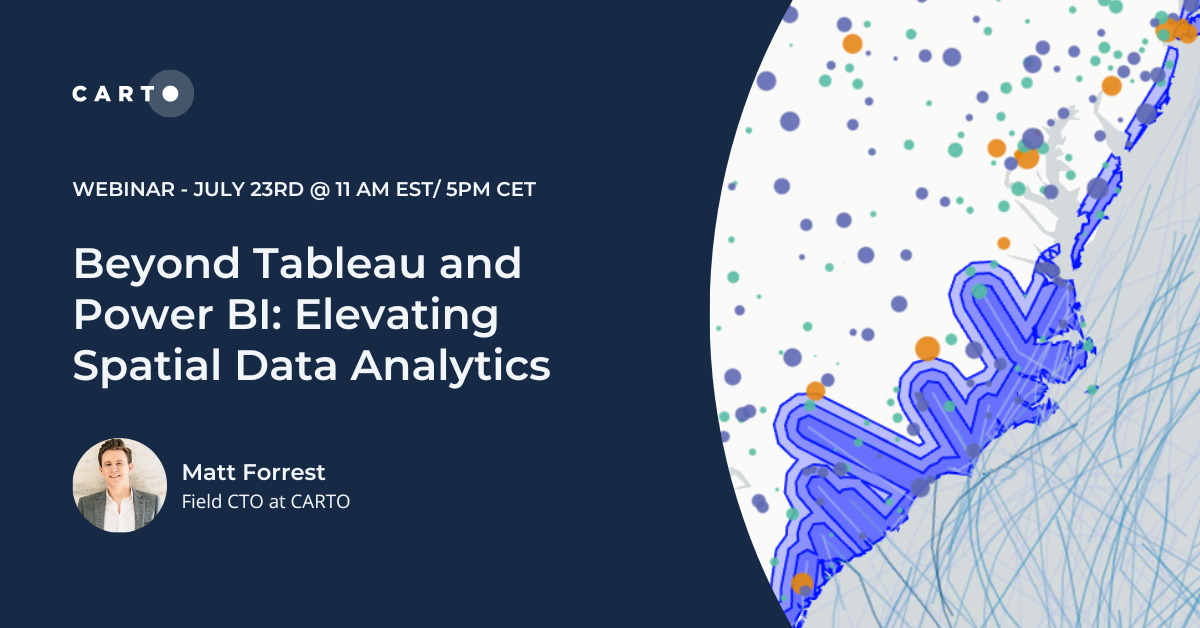 CARTO

WEBINAR - JULY 23RD @ 11 AM EST/ 5PM CET

Beyond Tableau and Power BI: Elevating Spatial Data Analytics

Matt Forrest
Field CTO at CARTO